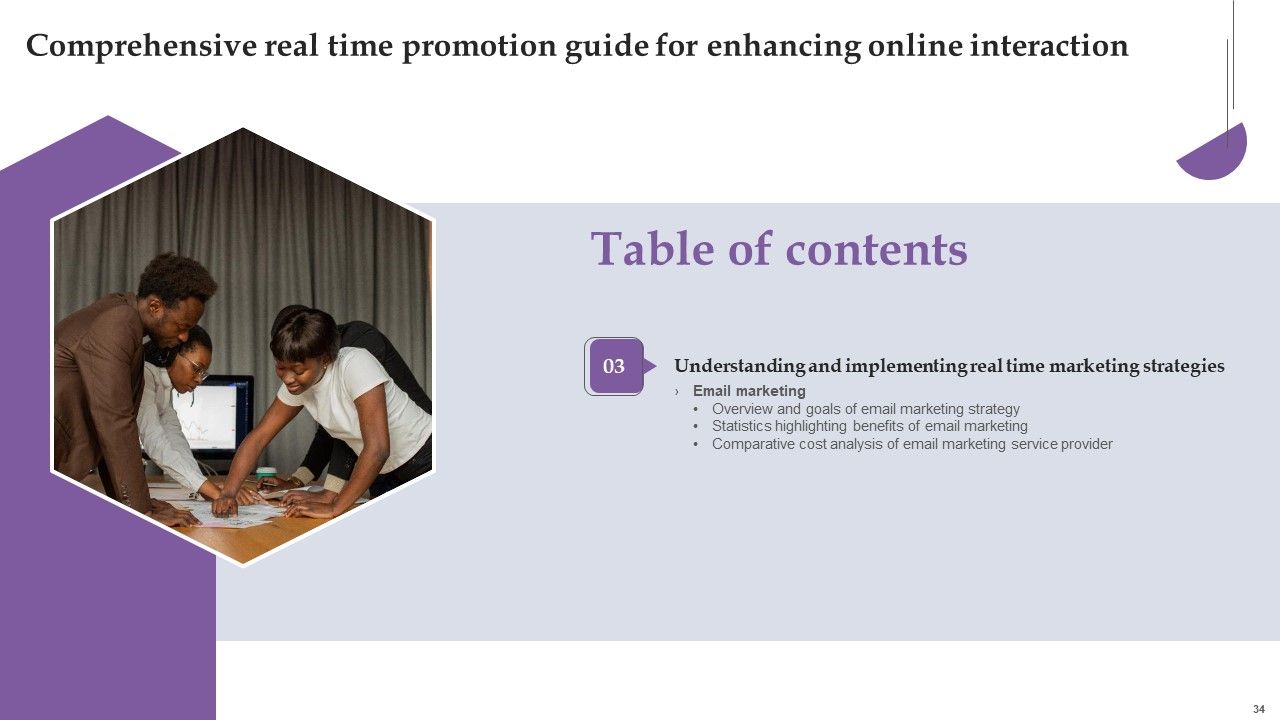 Comprehensive real time promotion guide for enhancing online interaction

Table of contents

03

Understanding and implementing real time marketing strategies

› Email marketing
• Overview and goals of email marketing strategy
• Statistics highlighting benefits of email marketing
• Comparative cost analysis of email marketing service provider

34